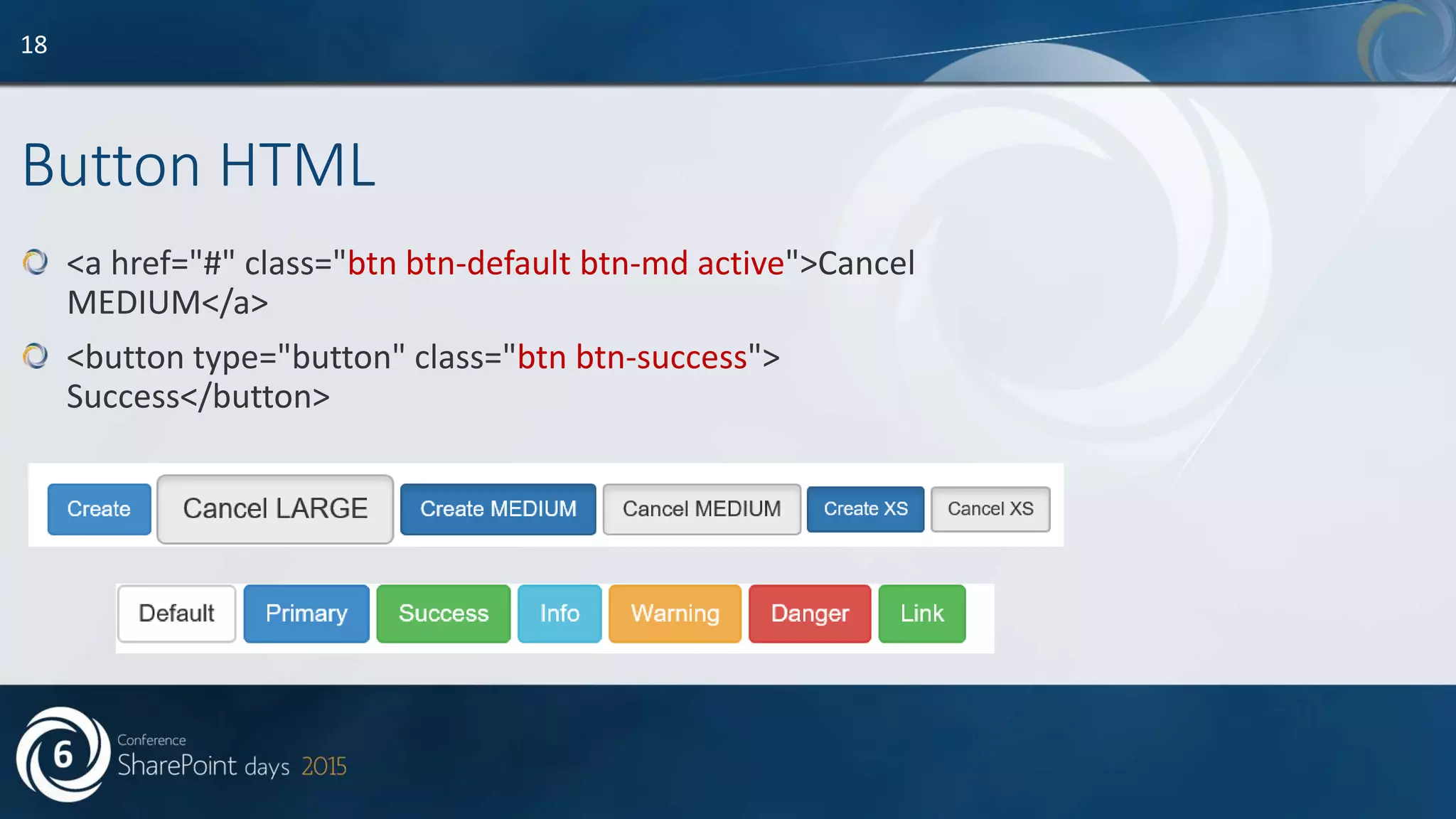 18

Button HTML

<a href="#" class="btn btn-default btn-md active">Cancel MEDIUM</a>

<button type="button" class="btn btn-success"> Success</button>

Create Cancel LARGE Create MEDIUM Cancel MEDIUM Create XS Cancel XS

Default Primary Success Info Warning Danger Link

6 Conference SharePoint days 2015